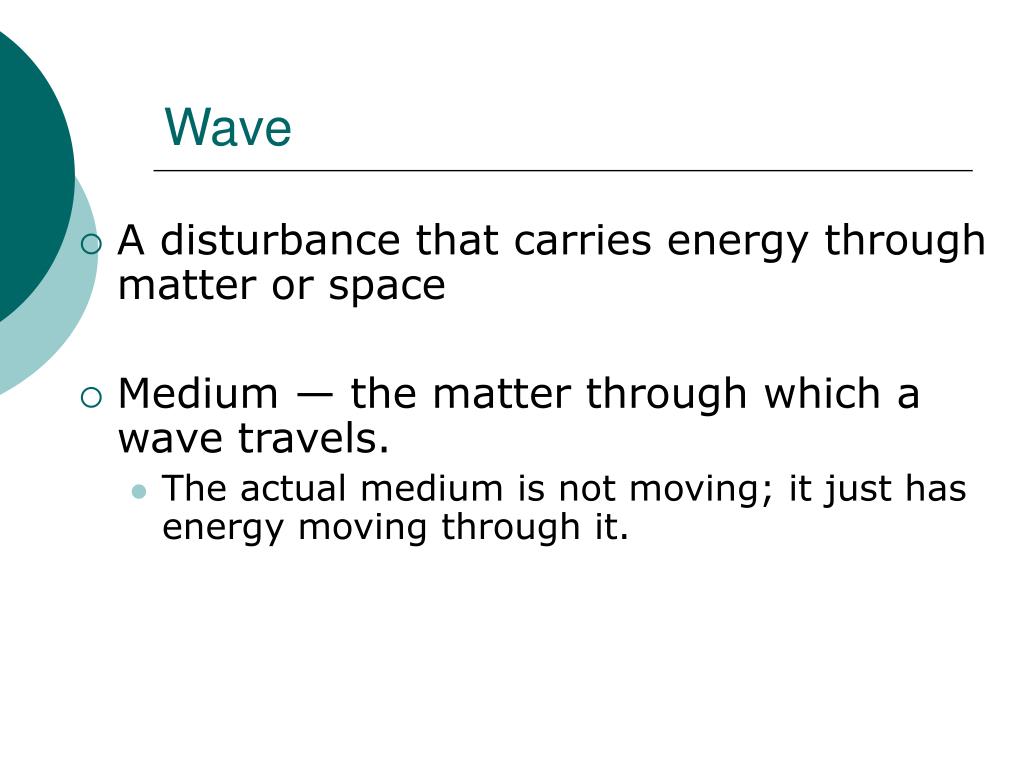 Wave

A disturbance that carries energy through matter or space

Medium — the matter through which a wave travels.

The actual medium is not moving; it just has energy moving through it.